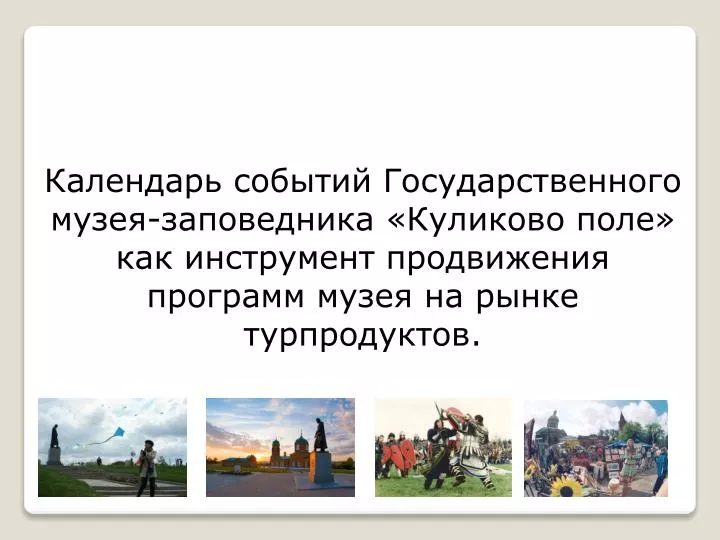 Календарь событий Государственного музея-заповедника «Куликово поле» как инструмент продвижения программ музея на рынке турпродуктов.